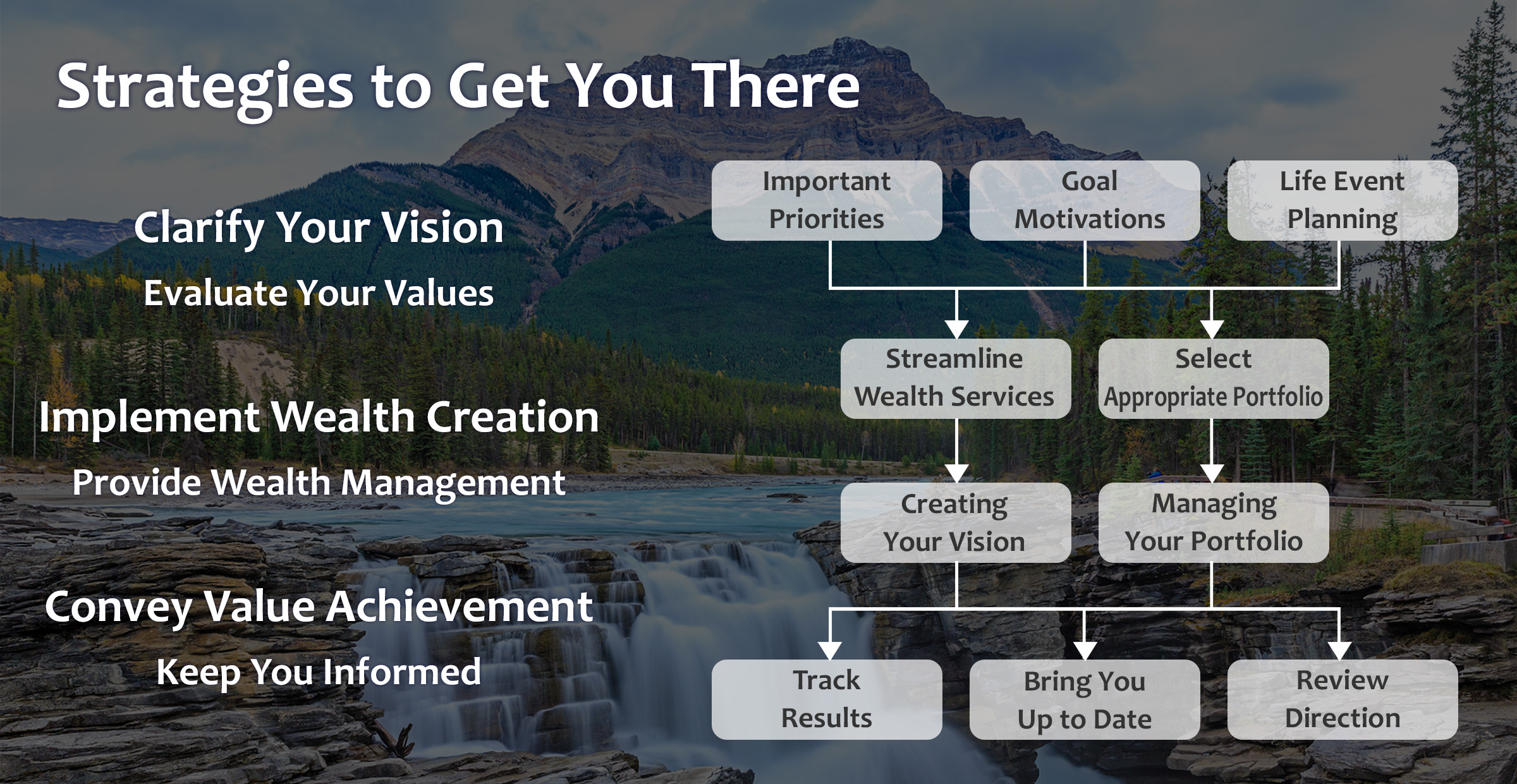 Strategies to Get You There

Clarify Your Vision

Evaluate Your Values

Implement Wealth Creation

Provide Wealth Management

Convey Value Achievement

Keep You Informed

Important Priorities

Goal Motivations

Life Event Planning

Streamline Wealth Services

Select Appropriate Portfolio

Creating Your Vision

Managing Your Portfolio

Track Results

Bring You Up to Date

Review Direction